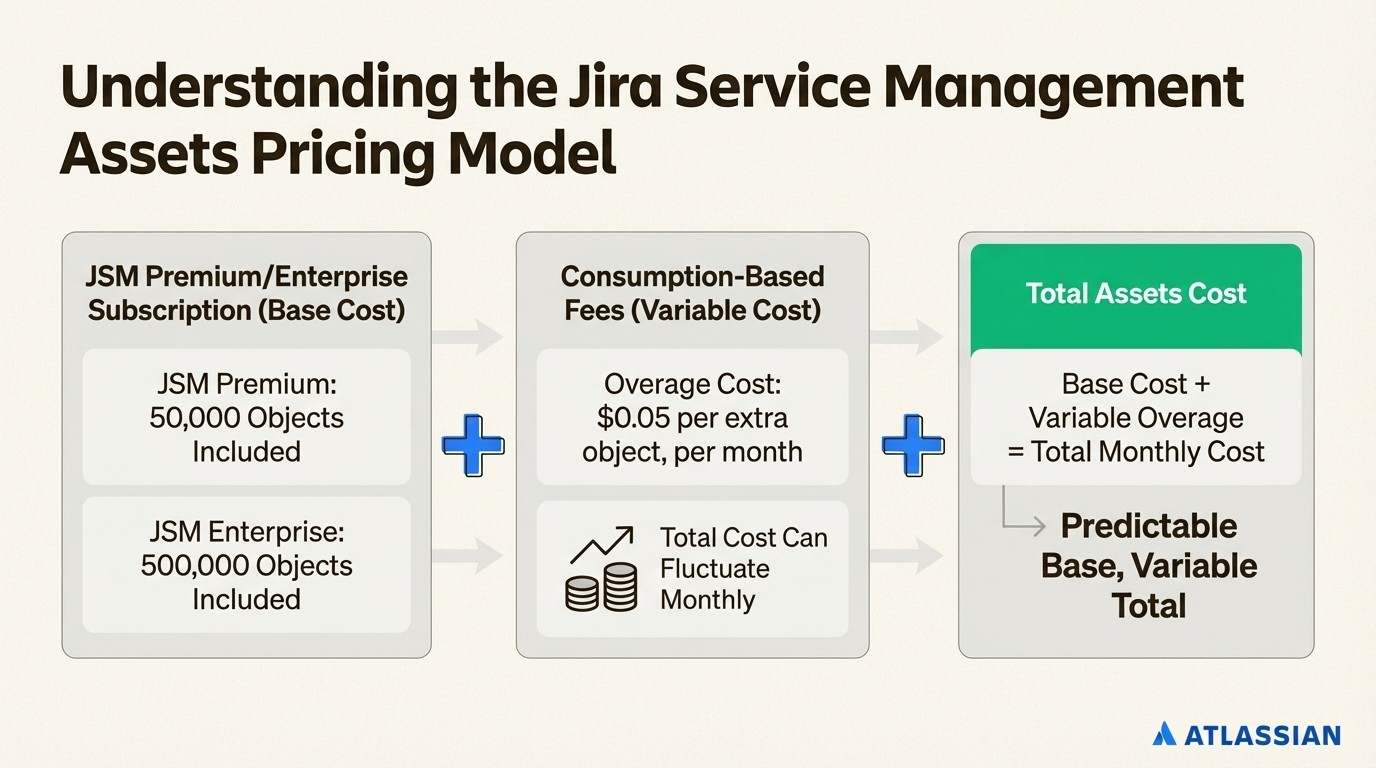 Understanding the Jira Service Management Assets Pricing Model

JSM Premium/Enterprise Subscription (Base Cost)

JSM Premium: 50,000 Objects Included

JSM Enterprise: 500,000 Objects Included

Consumption-Based Fees (Variable Cost)

Overage Cost: \$0.05 per extra object, per month

Total Cost Can Fluctuate Monthly

Total Assets Cost

Base Cost + Variable Overage = Total Monthly Cost

Predictable Base, Variable Total

ATLASSIAN